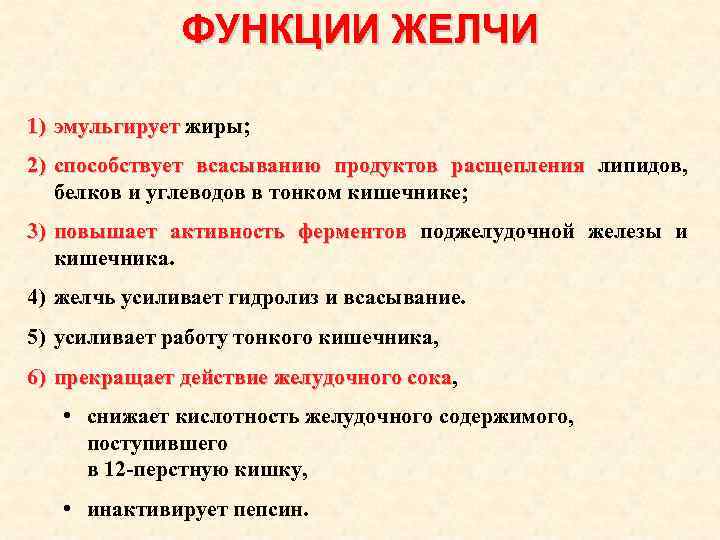 ФУНКЦИИ ЖЕЛЧИ

1) эмульгирует жиры;

2) способствует всасыванию продуктов расщепления липидов, белков и углеводов в тонком кишечнике;

3) повышает активность ферментов поджелудочной железы и кишечника.

4) желчь усиливает гидролиз и всасывание.

5) усиливает работу тонкого кишечника,

6) прекращает действие желудочного сока,

• снижает кислотность желудочного содержимого, поступившего в 12-перстную кишку,

• инактивирует пепсин.